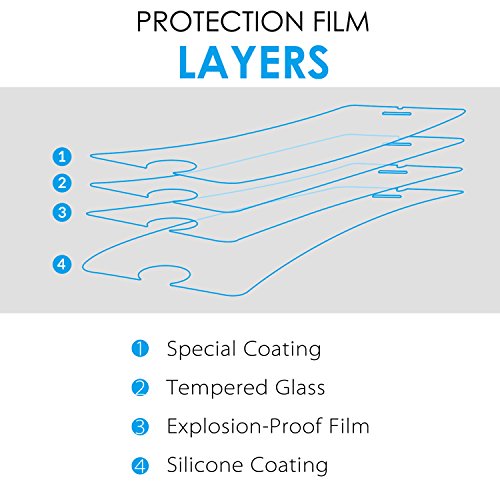 PROTECTION FILM
LAYERS

1
2
3
4

1 Special Coating
2 Tempered Glass
3 Explosion-Proof Film
4 Silicone Coating